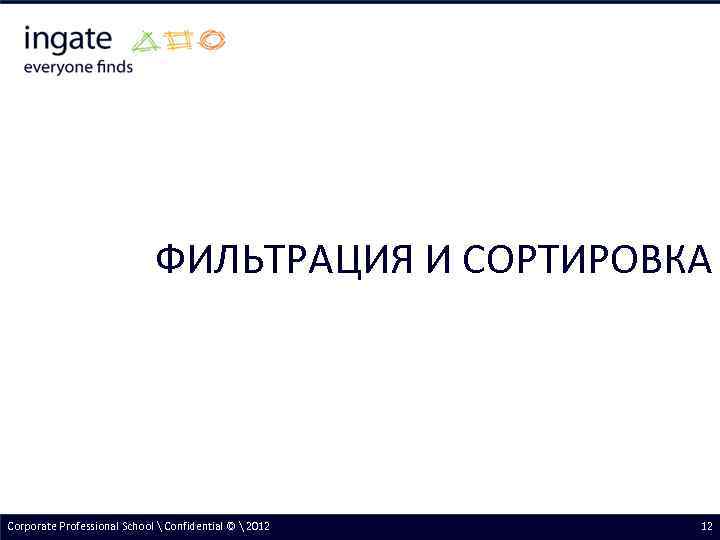 ingate
everyone finds

ФИЛЬТРАЦИЯ И СОРТИРОВКА

Corporate Professional School \ Confidential © \ 2012

12